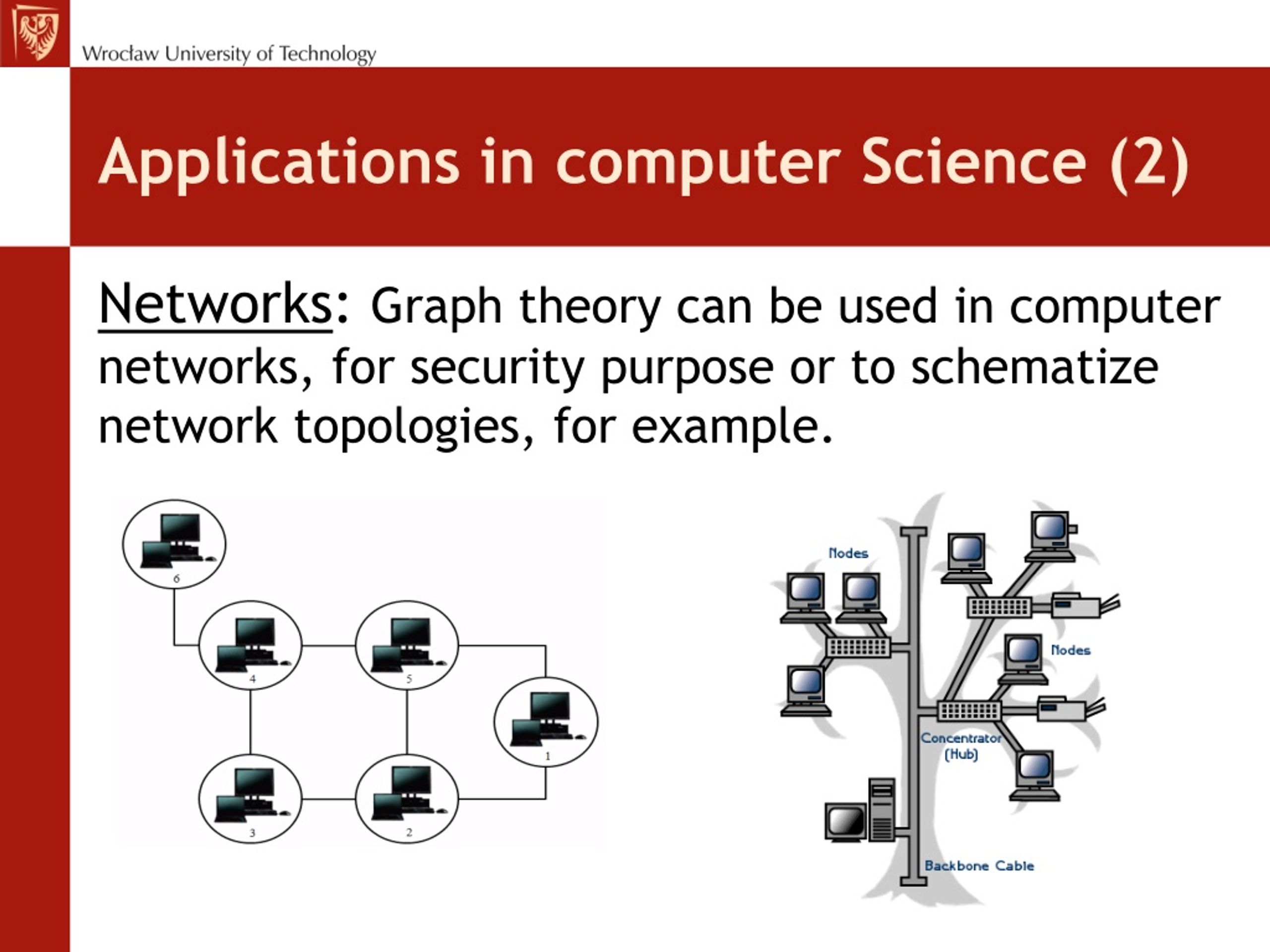 Wrocław University of Technology

Applications in computer Science (2)

Networks: Graph theory can be used in computer networks, for security purpose or to schematize network topologies, for example.

6
4
5
1
3
2

Nodes
Nodes
Concentrator (Hub)
Backbone Cable